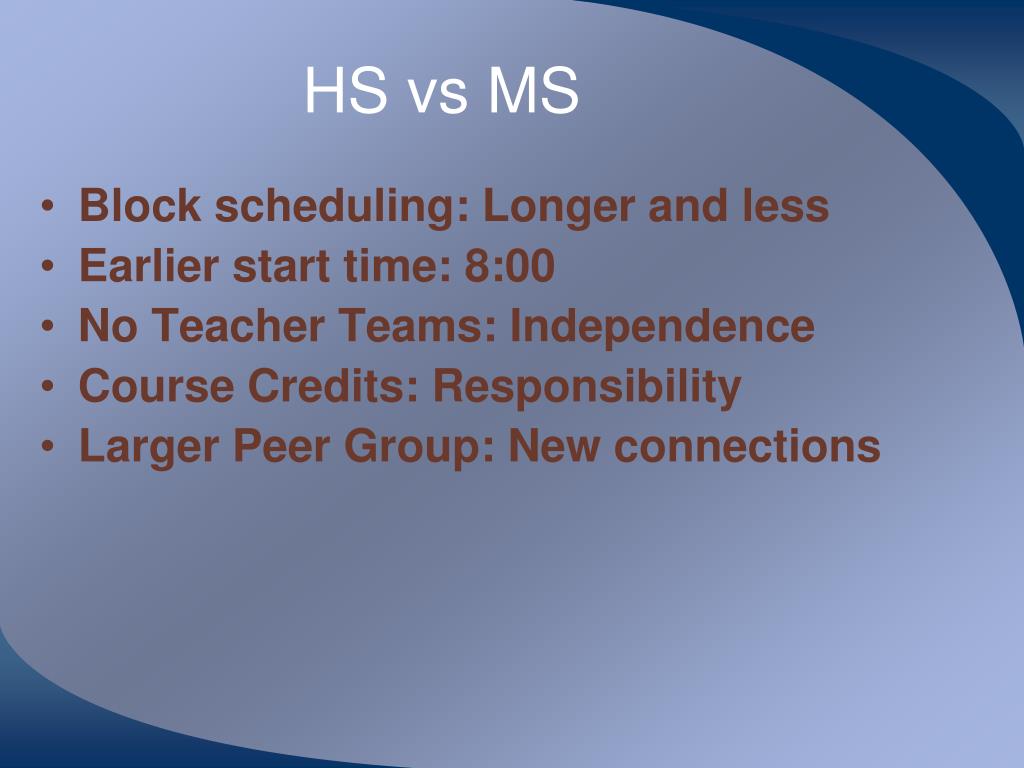 HS vs MS

• Block scheduling: Longer and less
• Earlier start time: 8:00
• No Teacher Teams: Independence
• Course Credits: Responsibility
• Larger Peer Group: New connections